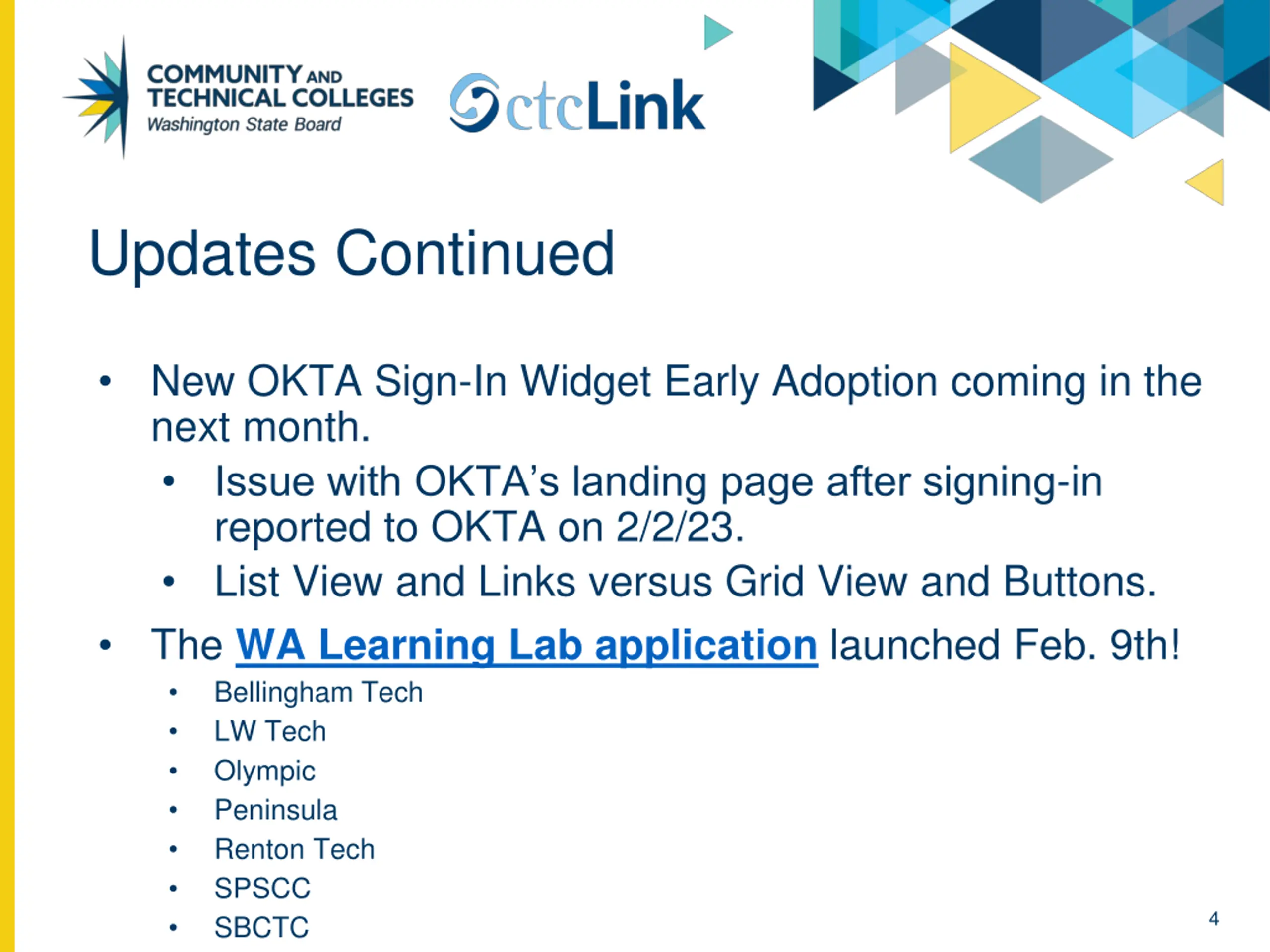 COMMUNITY AND TECHNICAL COLLEGES
Washington State Board

ctcLink

Updates Continued

• New OKTA Sign-In Widget Early Adoption coming in the next month.
  • Issue with OKTA's landing page after signing-in reported to OKTA on 2/2/23.
  • List View and Links versus Grid View and Buttons.
• The WA Learning Lab application launched Feb. 9th!
  • Bellingham Tech
  • LW Tech
  • Olympic
  • Peninsula
  • Renton Tech
  • SPSCC
  • SBCTC

4